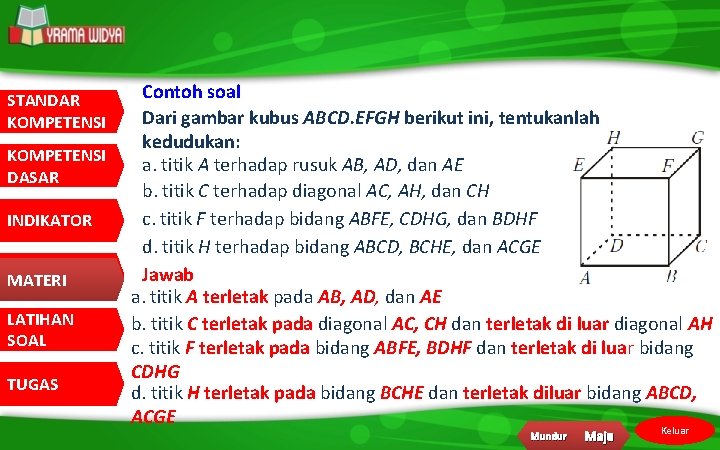 YRAMA WIDYA

STANDAR KOMPETENSI

KOMPETENSI DASAR

INDIKATOR

MATERI

LATIHAN SOAL

TUGAS

Contoh soal

Dari gambar kubus ABCD.EFGH berikut ini, tentukanlah kedudukan:

a. titik A terhadap rusuk AB, AD, dan AE

b. titik C terhadap diagonal AC, AH, dan CH

c. titik F terhadap bidang ABFE, CDHG, dan BDHF

d. titik H terhadap bidang ABCD, BCHE, dan ACGE

H G E F D C A B

Jawab

a. titik A terletak pada AB, AD, dan AE

b. titik C terletak pada diagonal AC, CH dan terletak di luar diagonal AH

c. titik F terletak pada bidang ABFE, BDHF dan terletak di luar bidang CDHG

d. titik H terletak pada bidang BCHE dan terletak diluar bidang ABCD, ACGE

Mundur Maju Keluar